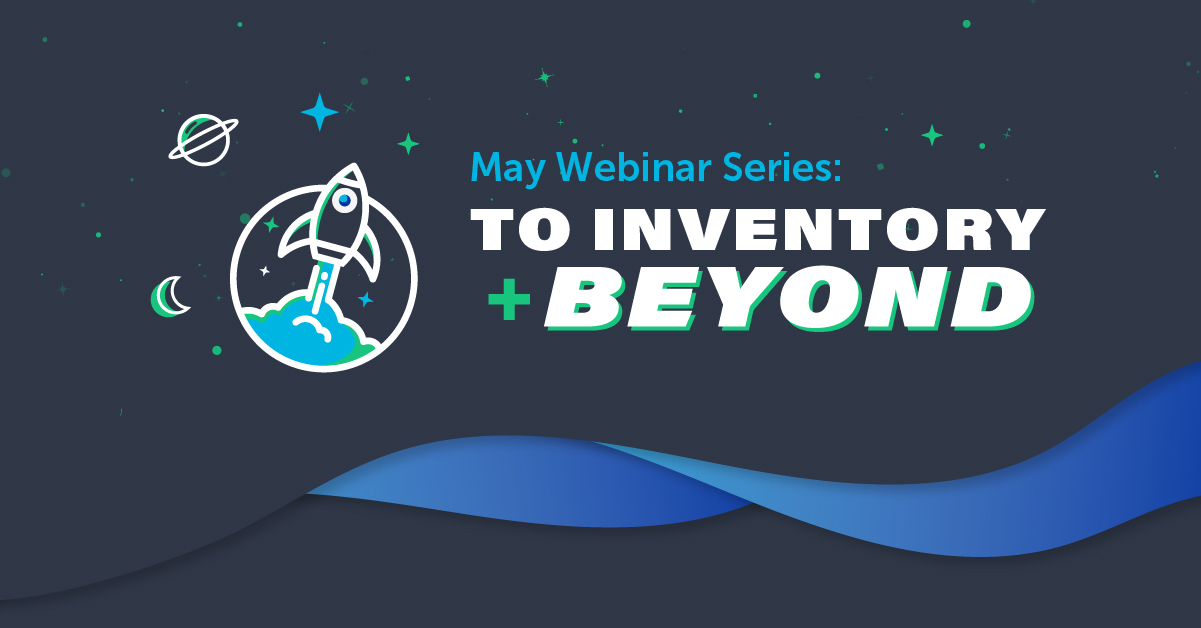 May Webinar Series:
TO INVENTORY
+BEYOND